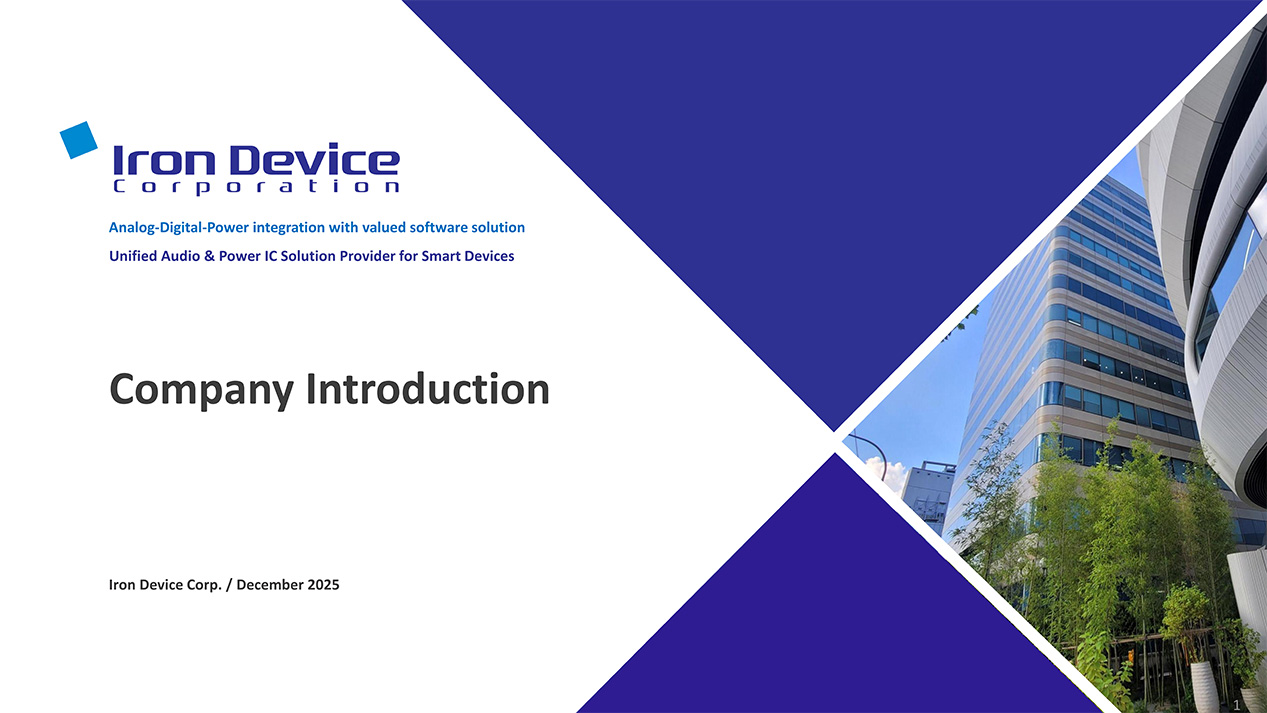 Iron Device
Corporation

Analog-Digital-Power integration with valued software solution

Unified Audio & Power IC Solution Provider for Smart Devices

Company Introduction

Iron Device Corp. / December 2025

1